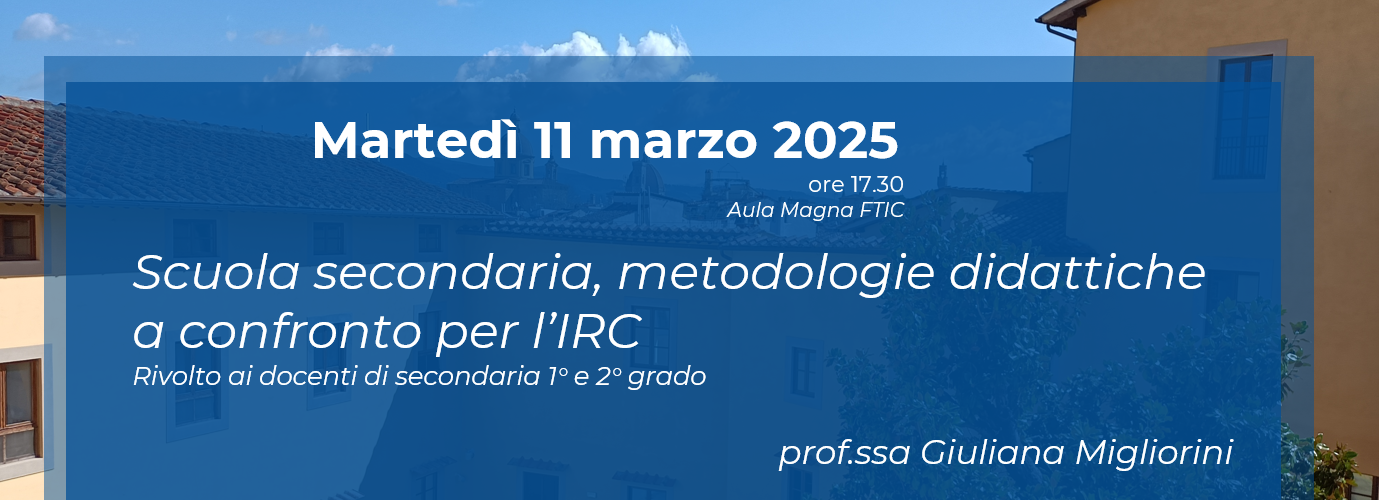 Martedì 11 marzo 2025

ore 17.30
Aula Magna FTIC

Scuola secondaria, metodologie didattiche a confronto per l'IRC

Rivolto ai docenti di secondaria 1° e 2° grado

prof.ssa Giuliana Migliorini